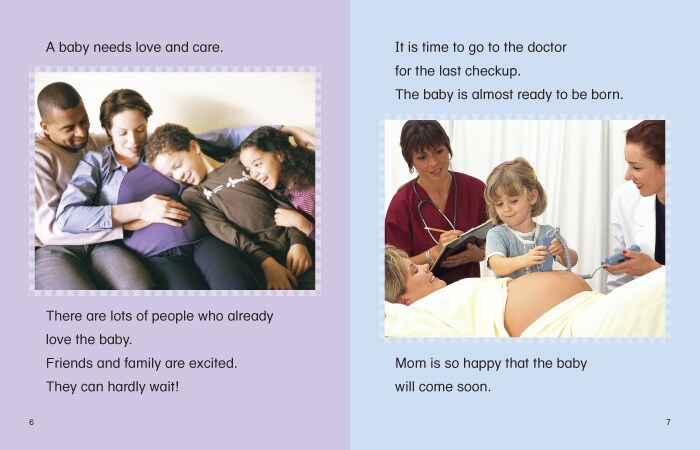 A baby needs love and care.

There are lots of people who already love the baby.
Friends and family are excited.
They can hardly wait!

6

It is time to go to the doctor for the last checkup.
The baby is almost ready to be born.

Mom is so happy that the baby will come soon.

7